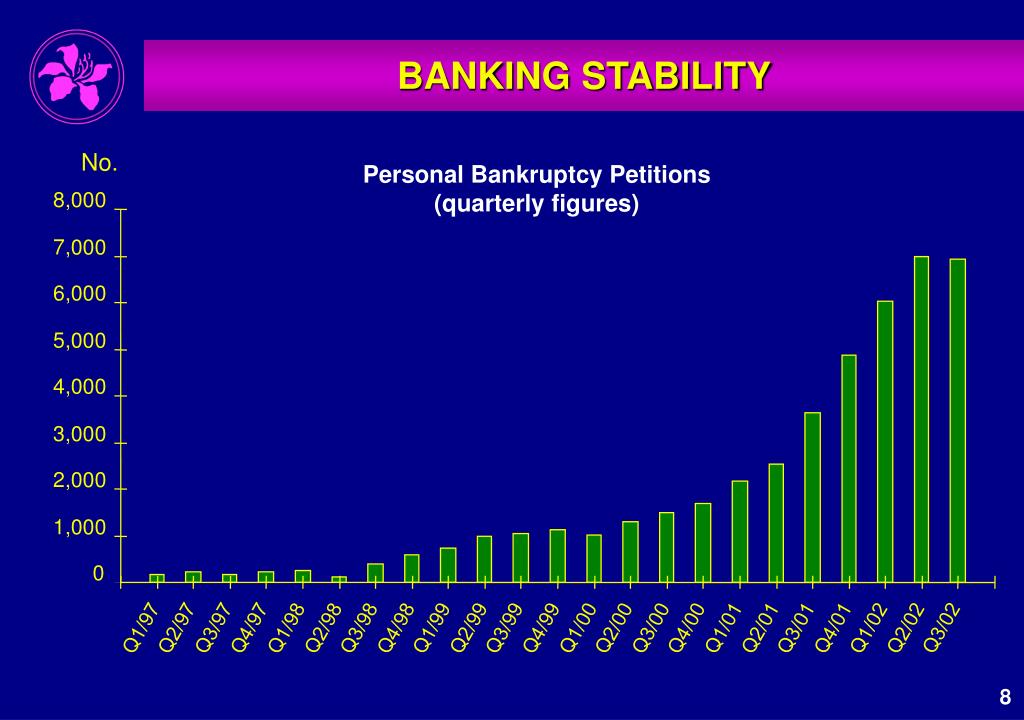 BANKING STABILITY

Personal Bankruptcy Petitions
(quarterly figures)

No.
8,000
7,000
6,000
5,000
4,000
3,000
2,000
1,000
0

Q1/97
Q2/97
Q3/97
Q4/97
Q1/98
Q2/98
Q3/98
Q4/98
Q1/99
Q2/99
Q3/99
Q4/99
Q1/00
Q2/00
Q3/00
Q4/00
Q1/01
Q2/01
Q3/01
Q4/01
Q1/02
Q2/02
Q3/02

8